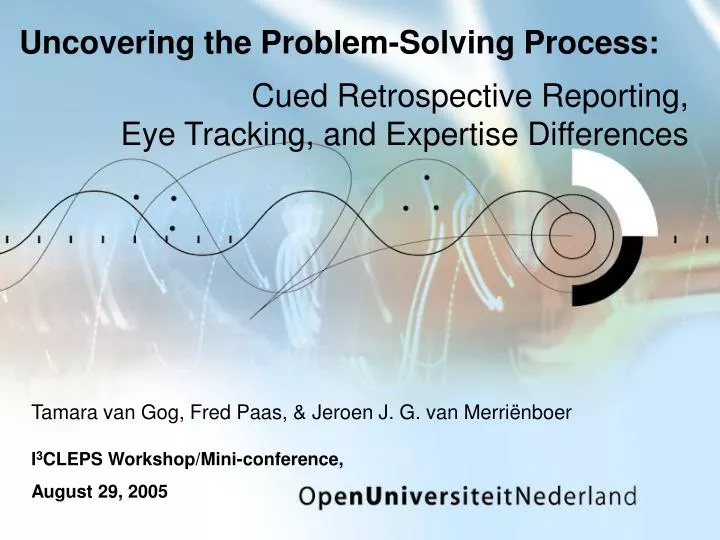 Uncovering the Problem-Solving Process:

Cued Retrospective Reporting, Eye Tracking, and Expertise Differences

Tamara van Gog, Fred Paas, & Jeroen J. G. van Merriënboer

I$^3$CLEPS Workshop/Mini-conference,

August 29, 2005

OpenUniversiteitNederland